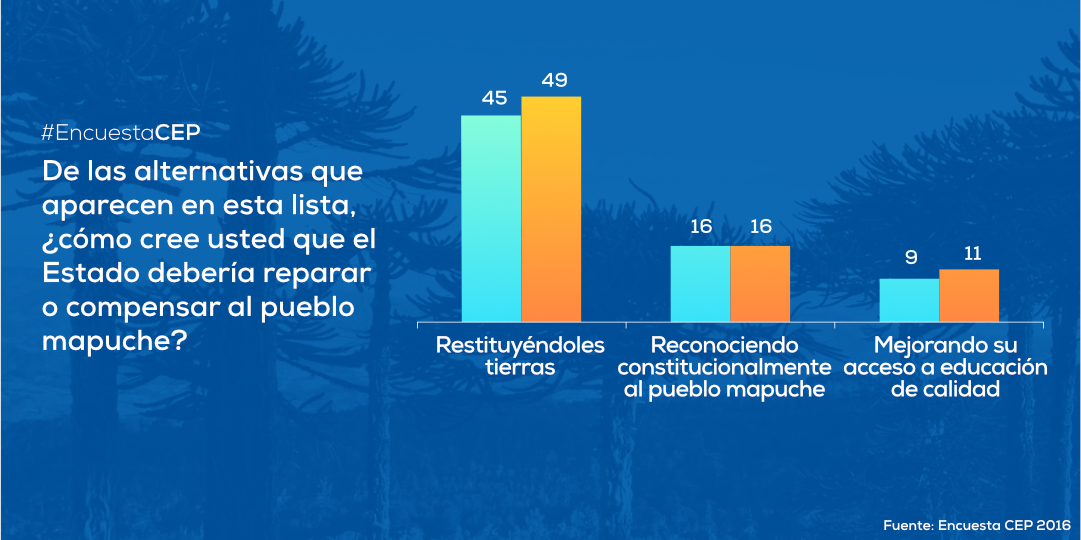 #EncuestaCEP

De las alternativas que aparecen en esta lista, ¿cómo cree usted que el Estado debería reparar o compensar al pueblo mapuche?

45
49
16
16
9
11

Restituyéndoles tierras

Reconociendo constitucionalmente al pueblo mapuche

Mejorando su acceso a educación de calidad

Fuente: Encuesta CEP 2016